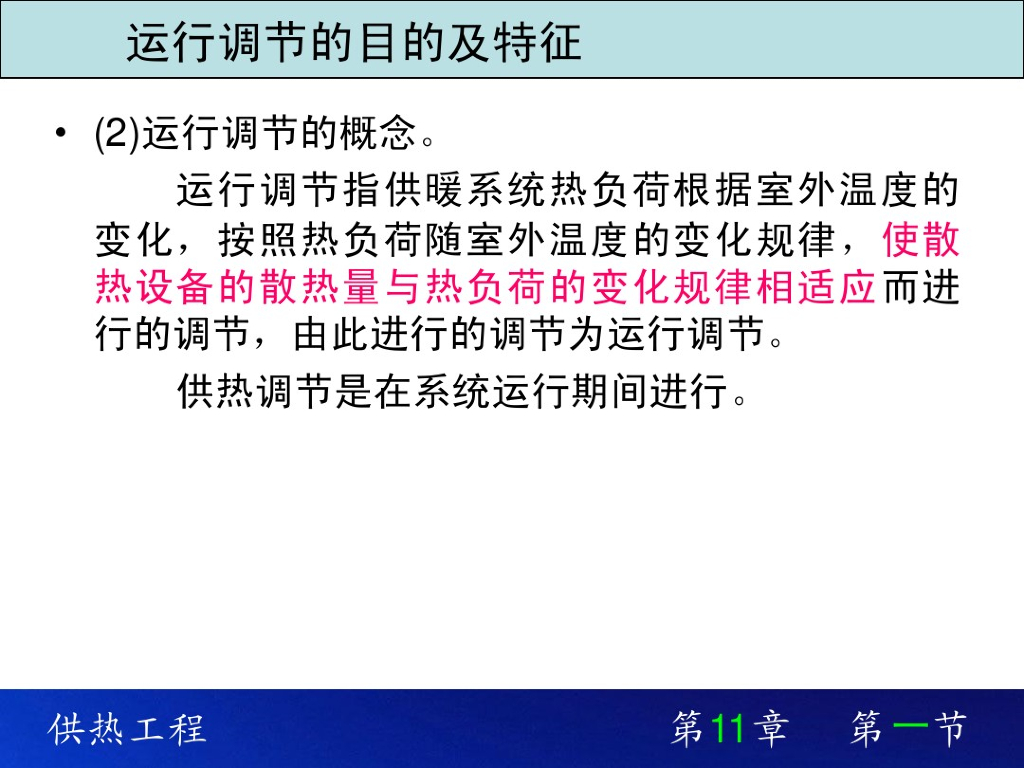 运行调节的目的及特征

• (2)运行调节的概念。

运行调节指供暖系统热负荷根据室外温度的变化，按照热负荷随室外温度的变化规律，使散热设备的散热量与热负荷的变化规律相适应而进行的调节，由此进行的调节为运行调节。

供热调节是在系统运行期间进行。

供热工程

第11章 第一节